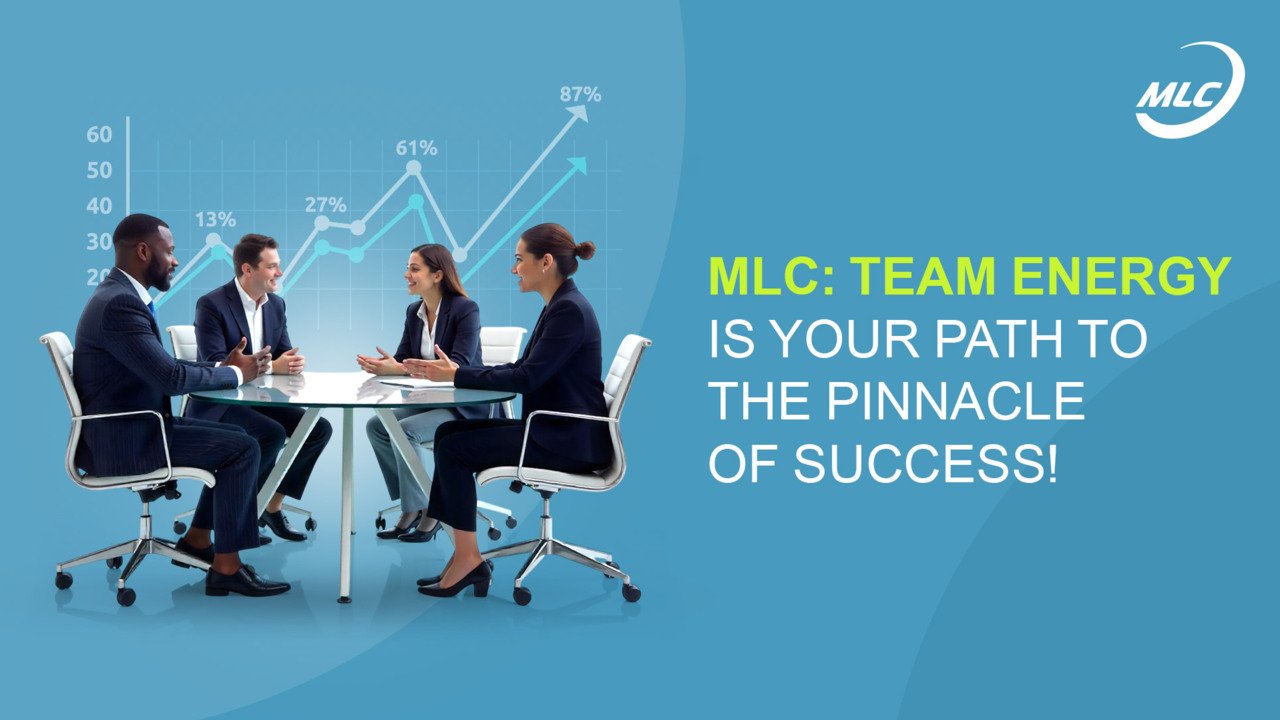 MLC

60
50
40
30
20

13%
27%
61%
87%

MLC: TEAM ENERGY IS YOUR PATH TO THE PINNACLE OF SUCCESS!